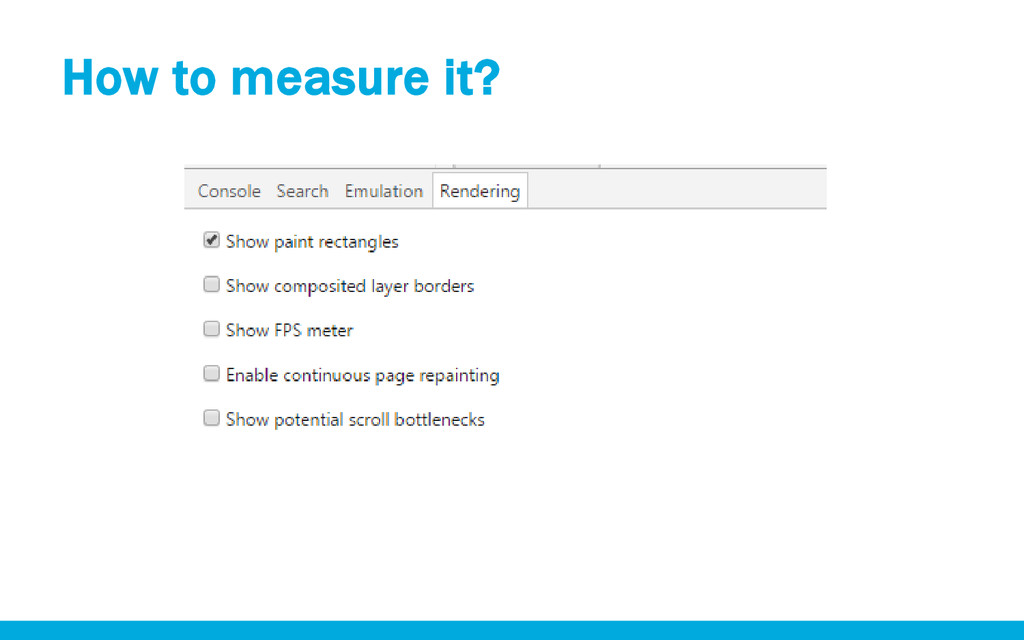 How to measure it?

Console Search Emulation Rendering

Show paint rectangles

Show composited layer borders

Show FPS meter

Enable continuous page repainting

Show potential scroll bottlenecks